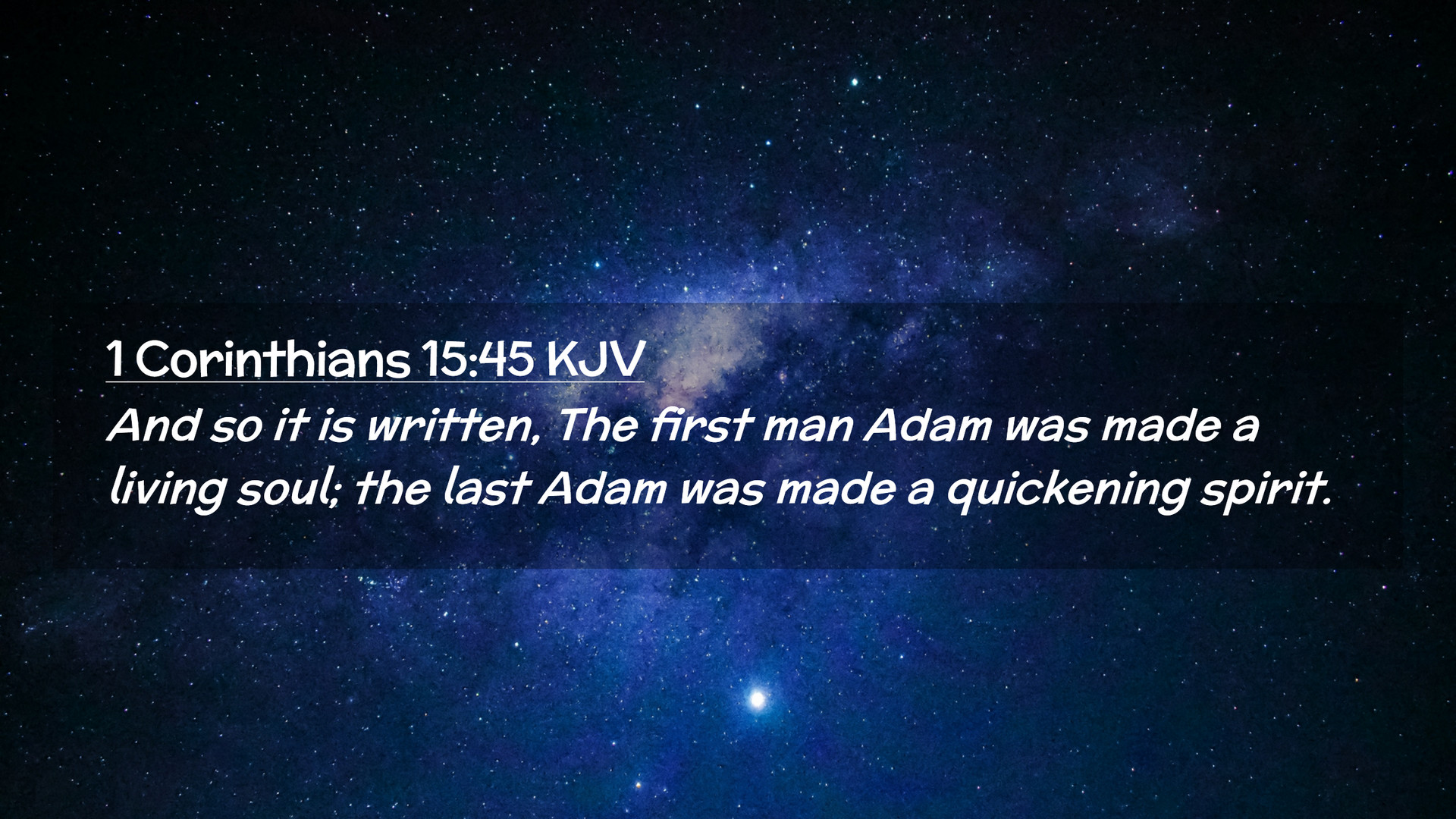 1 Corinthians 15:45 KJV

And so it is written, The first man Adam was made a living soul; the last Adam was made a quickening spirit.